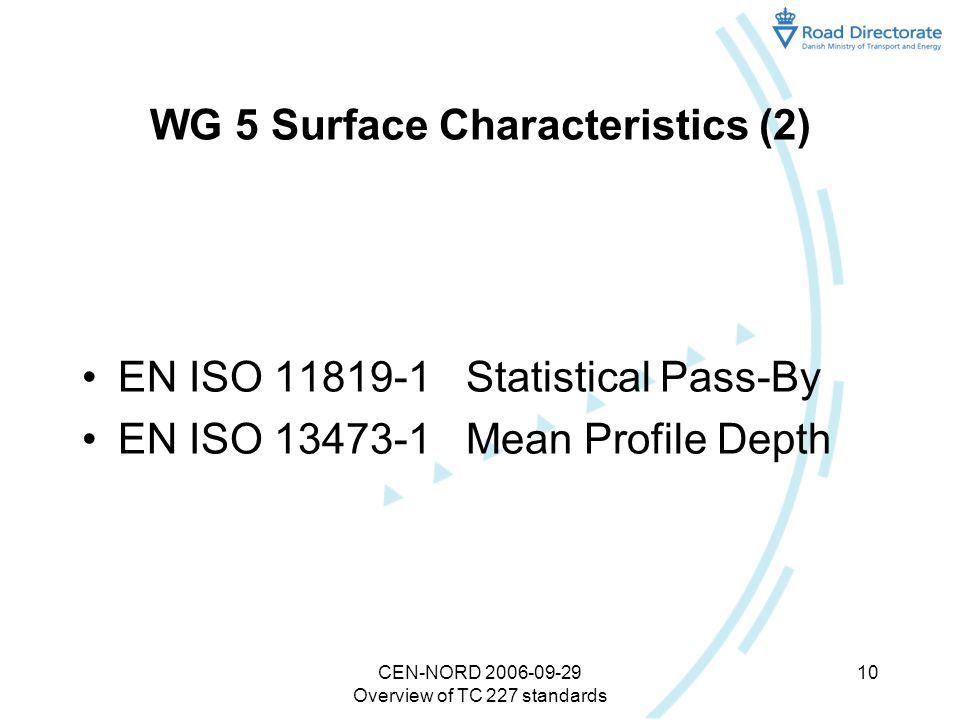 Road Directorate
Danish Ministry of Transport and Energy

WG 5 Surface Characteristics (2)

• EN ISO 11819-1 Statistical Pass-By
• EN ISO 13473-1 Mean Profile Depth

CEN-NORD 2006-09-29
Overview of TC 227 standards

10